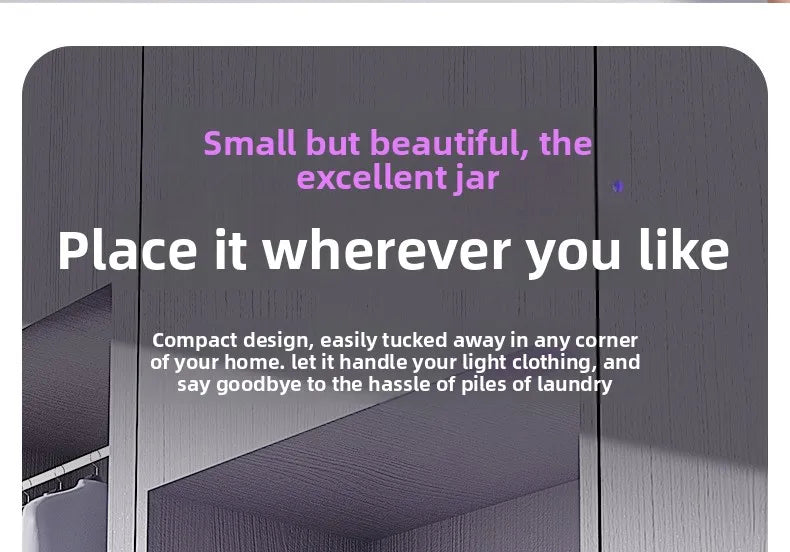 Small but beautiful, the excellent jar

Place it wherever you like

Compact design, easily tucked away in any corner of your home. let it handle your light clothing, and say goodbye to the hassle of piles of laundry